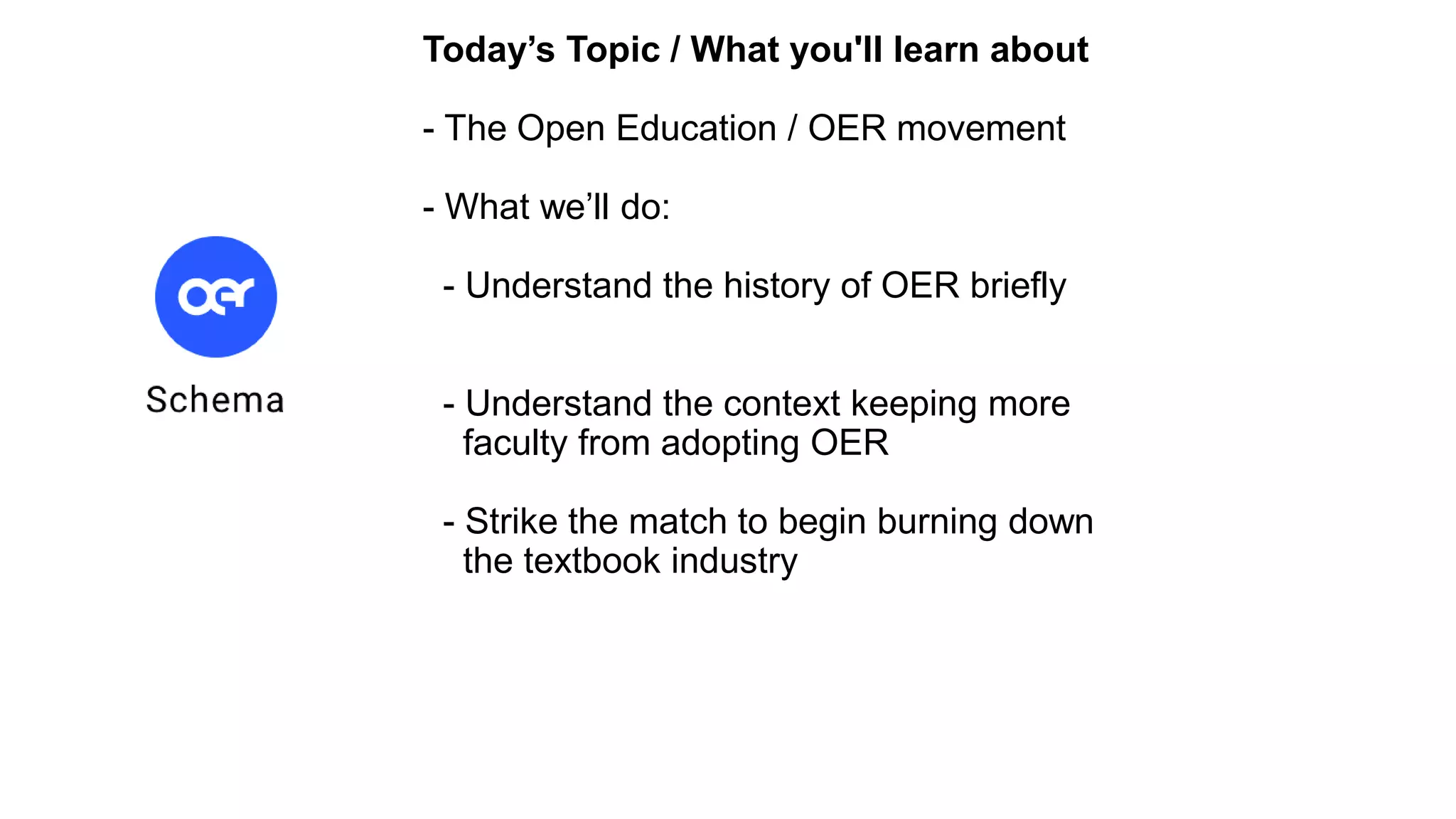 Today’s Topic / What you'll learn about

- The Open Education / OER movement

- What we’ll do:

- Understand the history of OER briefly

- Understand the context keeping more faculty from adopting OER

- Strike the match to begin burning down the textbook industry

OER

Schema